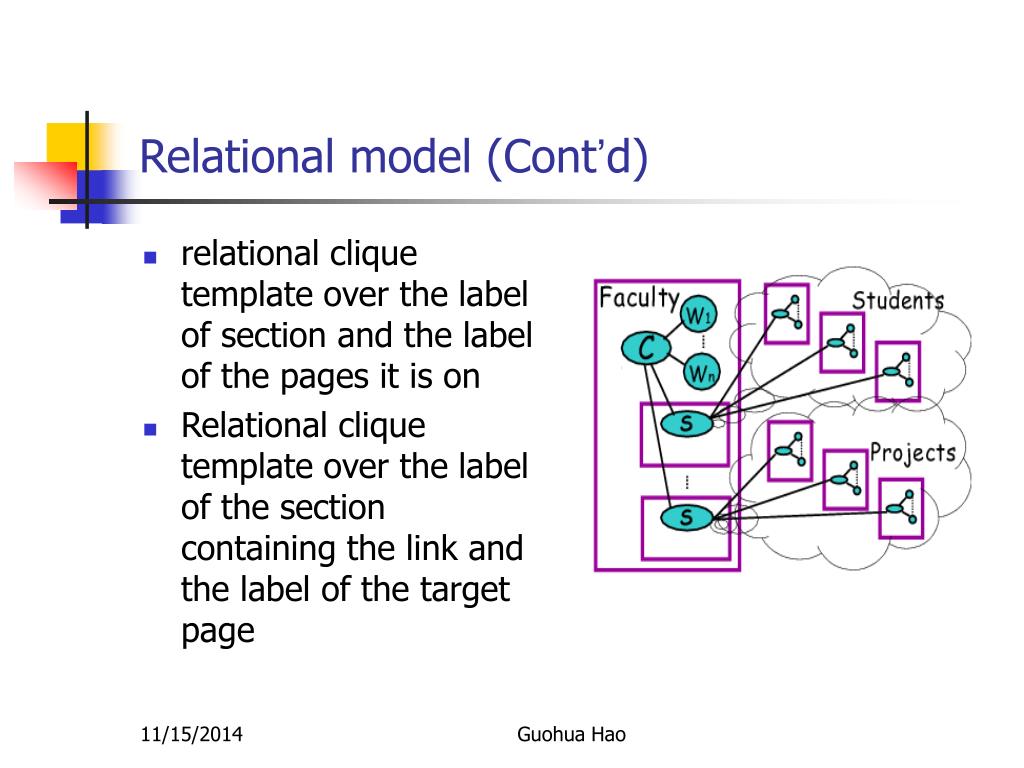 Relational model (Cont'd)

- relational clique template over the label of section and the label of the pages it is on
- Relational clique template over the label of the section containing the link and the label of the target page

Faculty
$W_1$
C
$W_n$
S
S
Students
Projects

11/15/2014
Guohua Hao